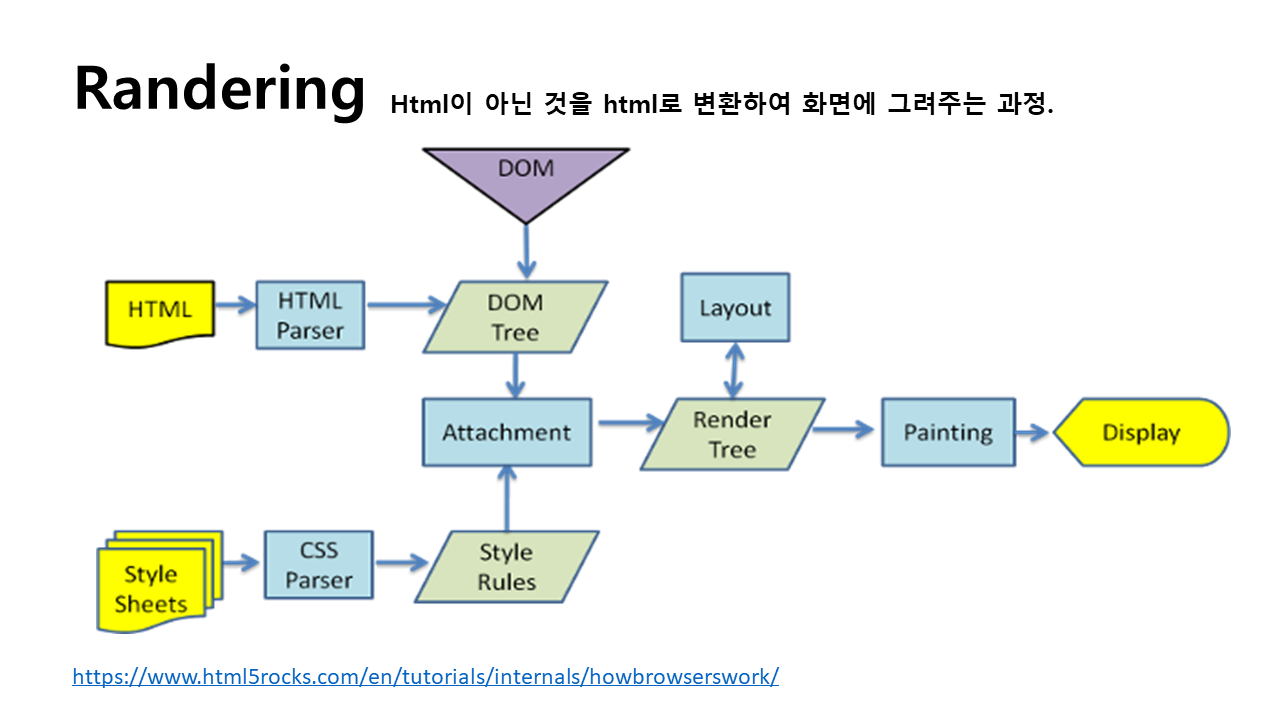 Randering Html이 아닌 것을 html로 변환하여 화면에 그려주는 과정.

DOM

HTML

HTML Parser

DOM Tree

Layout

Attachment

Render Tree

Painting

Display

Style Sheets

CSS Parser

Style Rules

https://www.html5rocks.com/en/tutorials/internals/howbrowserswork/